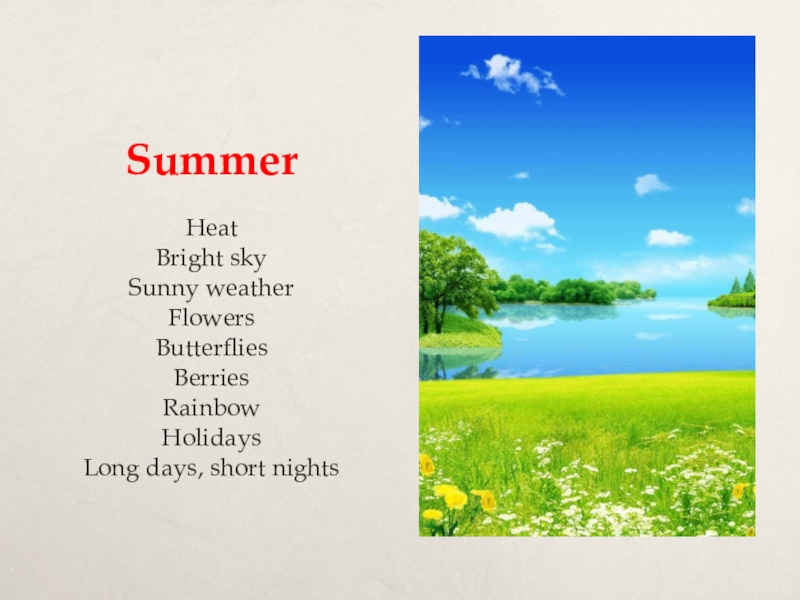 Summer

Heat
Bright sky
Sunny weather
Flowers
Butterflies
Berries
Rainbow
Holidays
Long days, short nights